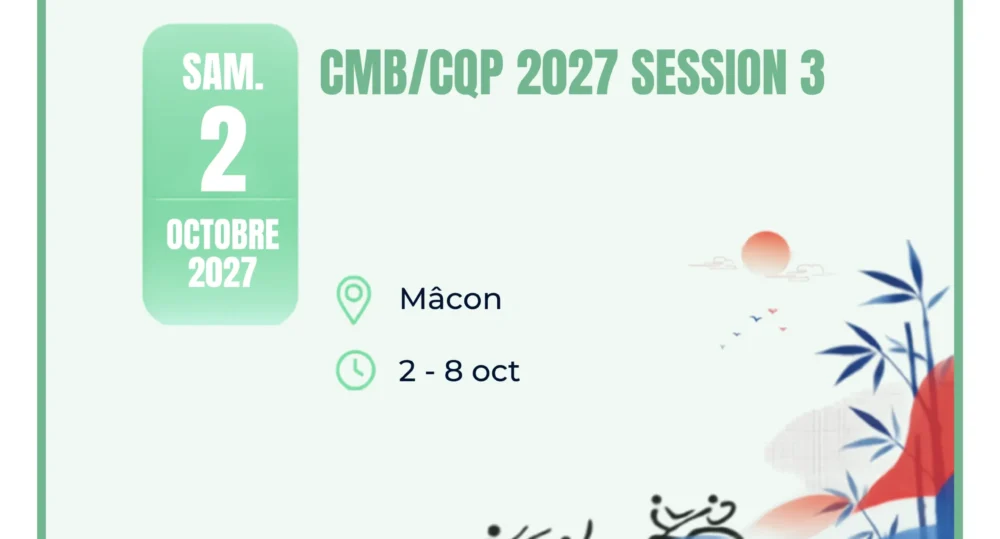 SAM.
2
OCTOBRE
2027

CMB/CQP 2027 SESSION 3

Mâcon

2 - 8 oct